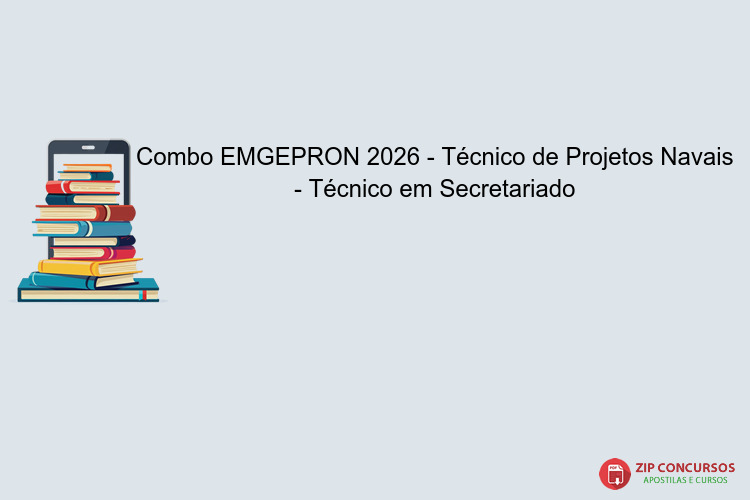 Combo EMGEPRON 2026 - Técnico de Projetos Navais - Técnico em Secretariado

PDF
ZIP CONCURSOS
APOSTILAS E CURSOS